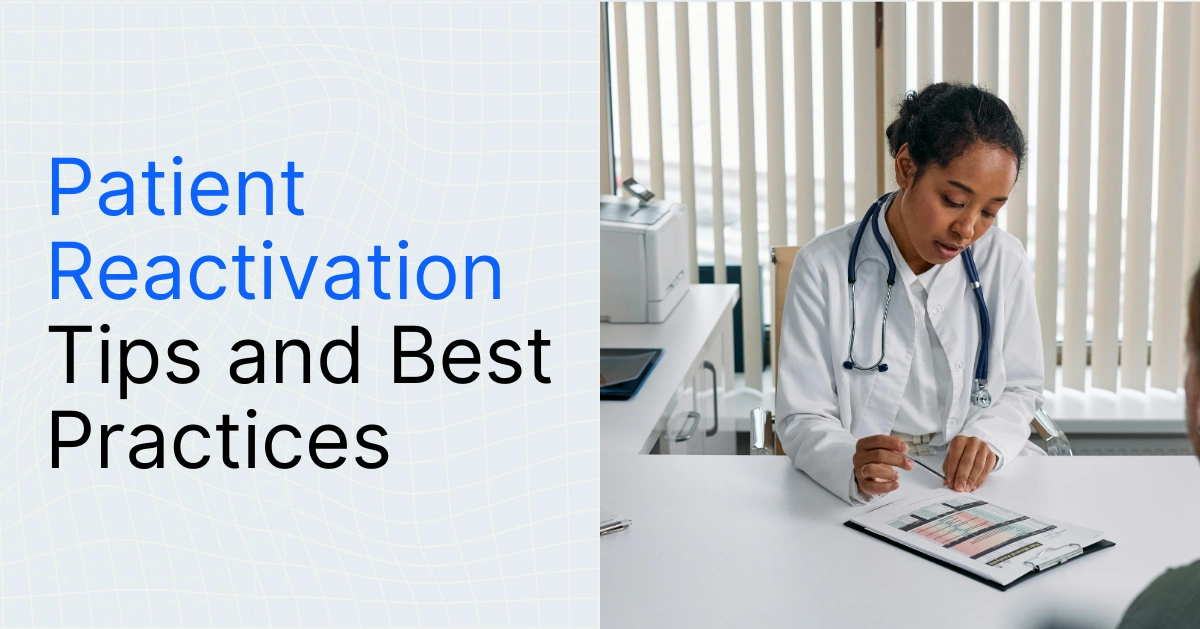 Patient Reactivation Tips and Best Practices